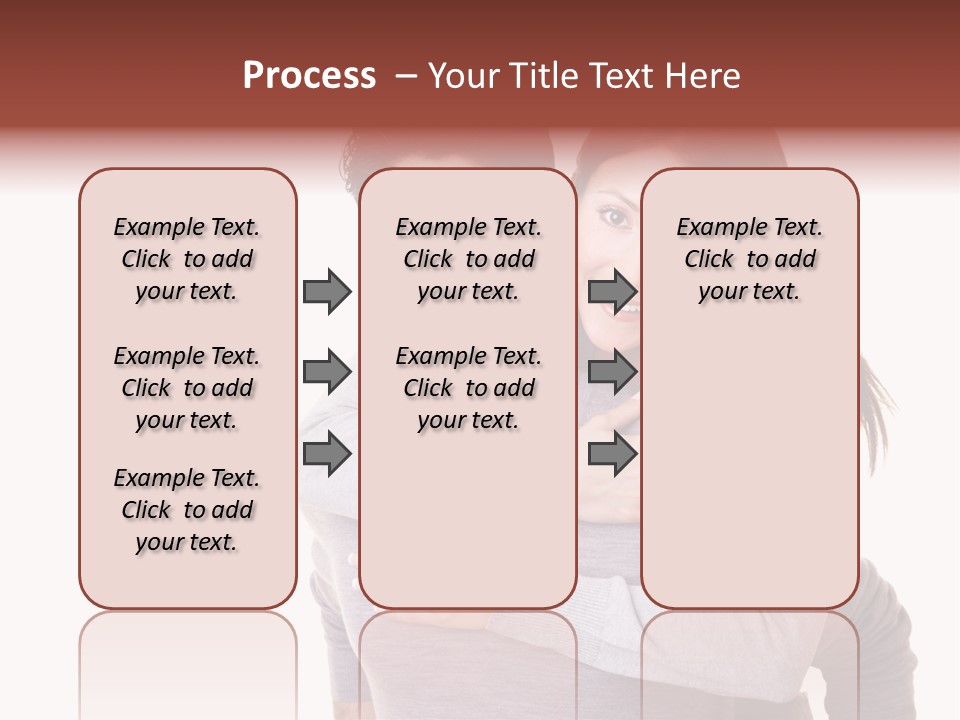 Process – Your Title Text Here

Example Text. Click to add your text.

Example Text. Click to add your text.

Example Text. Click to add your text.

Example Text. Click to add your text.

Example Text. Click to add your text.

Example Text. Click to add your text.